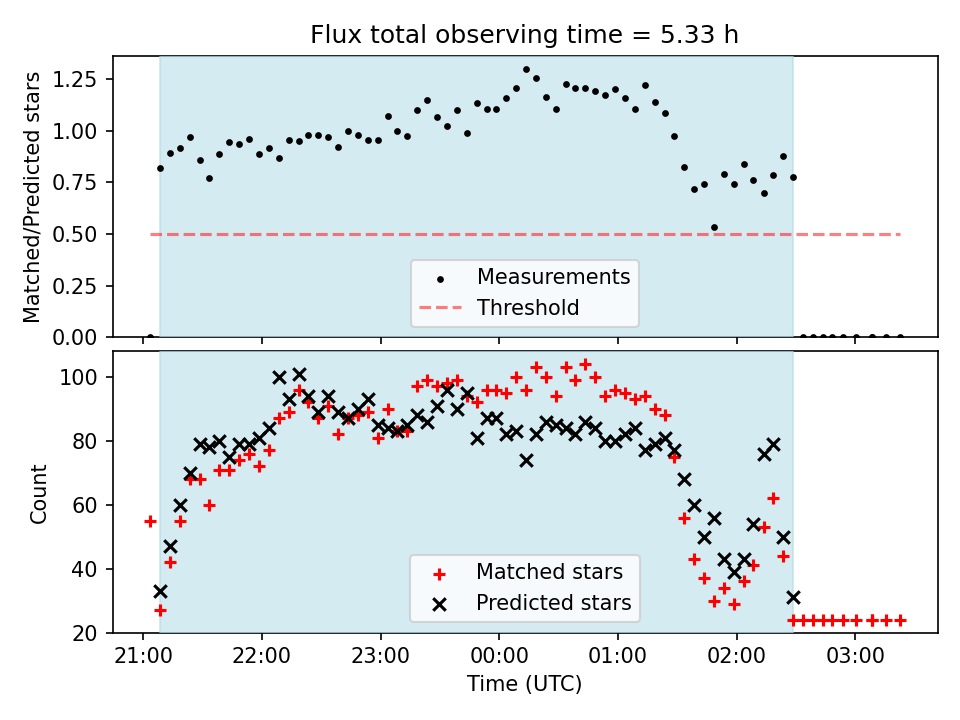 Flux total observing time = 5.33 h

Matched/Predicted stars

1.25
1.00
0.75
0.50
0.25
0.00

Measurements
Threshold

Count

100
80
60
40
20

Matched stars
Predicted stars

21:00 22:00 23:00 00:00 01:00 02:00 03:00

Time (UTC)